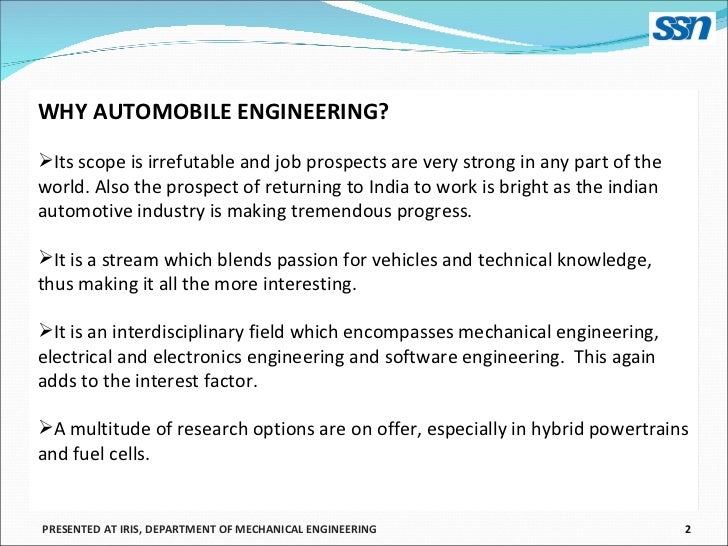 SSN

WHY AUTOMOBILE ENGINEERING?

➢Its scope is irrefutable and job prospects are very strong in any part of the world. Also the prospect of returning to India to work is bright as the indian automotive industry is making tremendous progress.

➢It is a stream which blends passion for vehicles and technical knowledge, thus making it all the more interesting.

➢It is an interdisciplinary field which encompasses mechanical engineering, electrical and electronics engineering and software engineering. This again adds to the interest factor.

➢A multitude of research options are on offer, especially in hybrid powertrains and fuel cells.

PRESENTED AT IRIS, DEPARTMENT OF MECHANICAL ENGINEERING

2